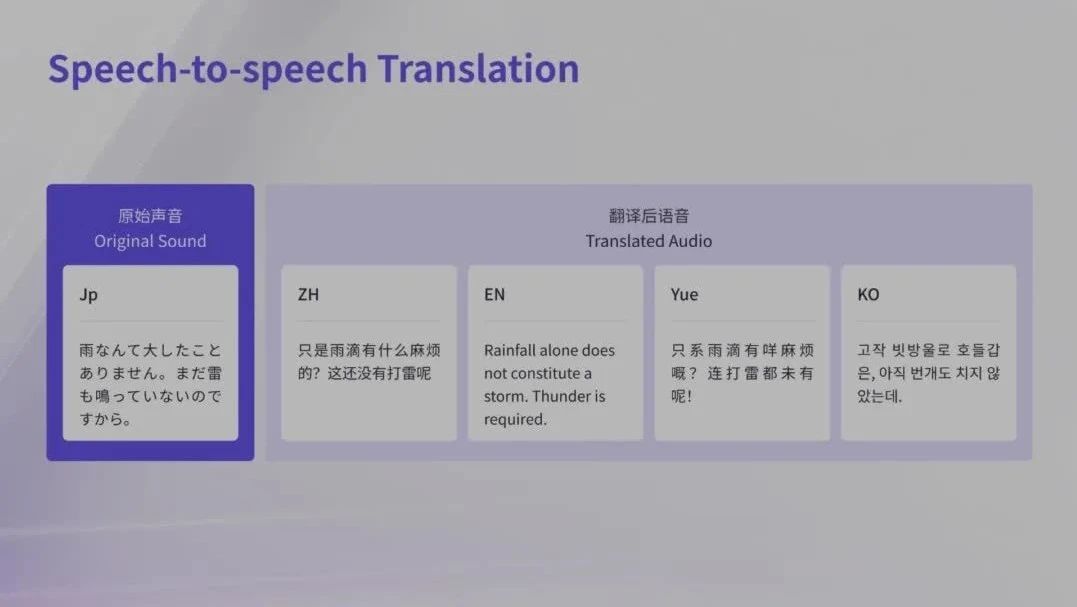 Speech-to-speech Translation

原始声音
Original Sound

Jp

雨なんて大したことありません。まだ雷も鳴っていないのですから。

翻译后语音
Translated Audio

ZH

只是雨滴有什么麻烦的？这还没有打雷呢

EN

Rainfall alone does not constitute a storm. Thunder is required.

Yue

只系雨滴有咩麻烦嘅？连打雷都未有呢！

KO

고작 빗방울로 호들갑은, 아직 번개도 치지 않았는데.